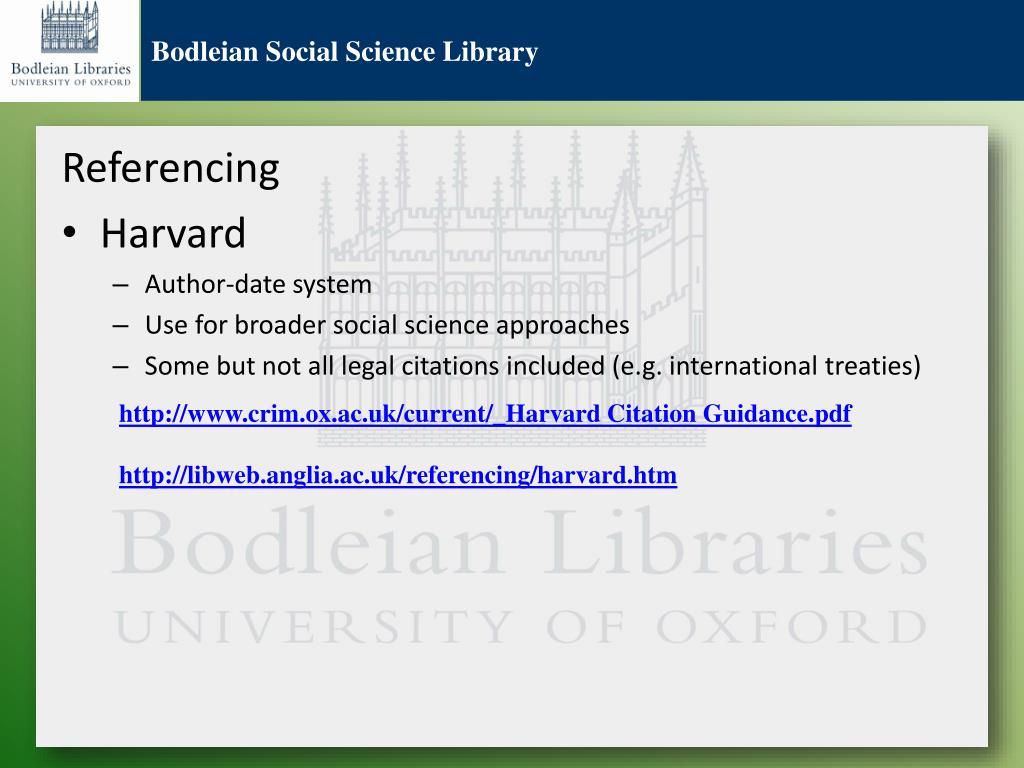 Bodleian Libraries
UNIVERSITY OF OXFORD

Bodleian Social Science Library

Referencing

• Harvard
– Author-date system
– Use for broader social science approaches
– Some but not all legal citations included (e.g. international treaties)

http://www.crim.ox.ac.uk/current/_Harvard Citation Guidance.pdf

http://libweb.anglia.ac.uk/referencing/harvard.htm

Bodleian Libraries
UNIVERSITY OF OXFORD